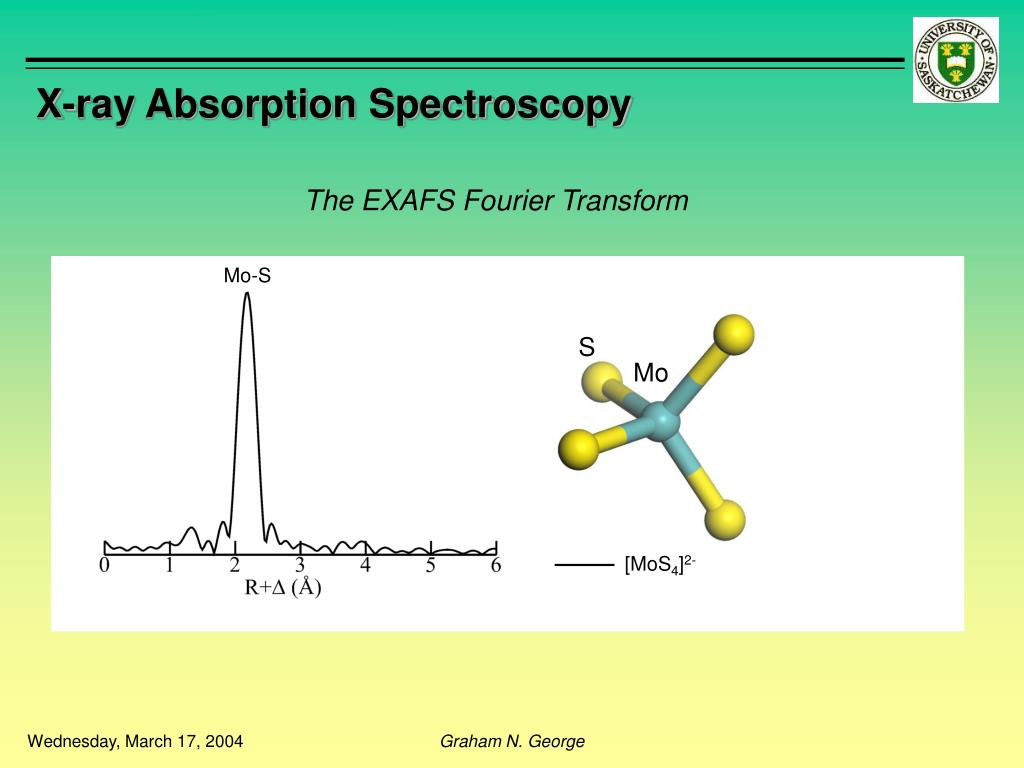 UNIVERSITY OF SASKATCHEWAN

X-ray Absorption Spectroscopy

The EXAFS Fourier Transform

Mo-S

0 1 2 3 4 5 6

R+Δ (Å)

S

Mo

$[MoS_4]^{2-}$

Wednesday, March 17, 2004

Graham N. George